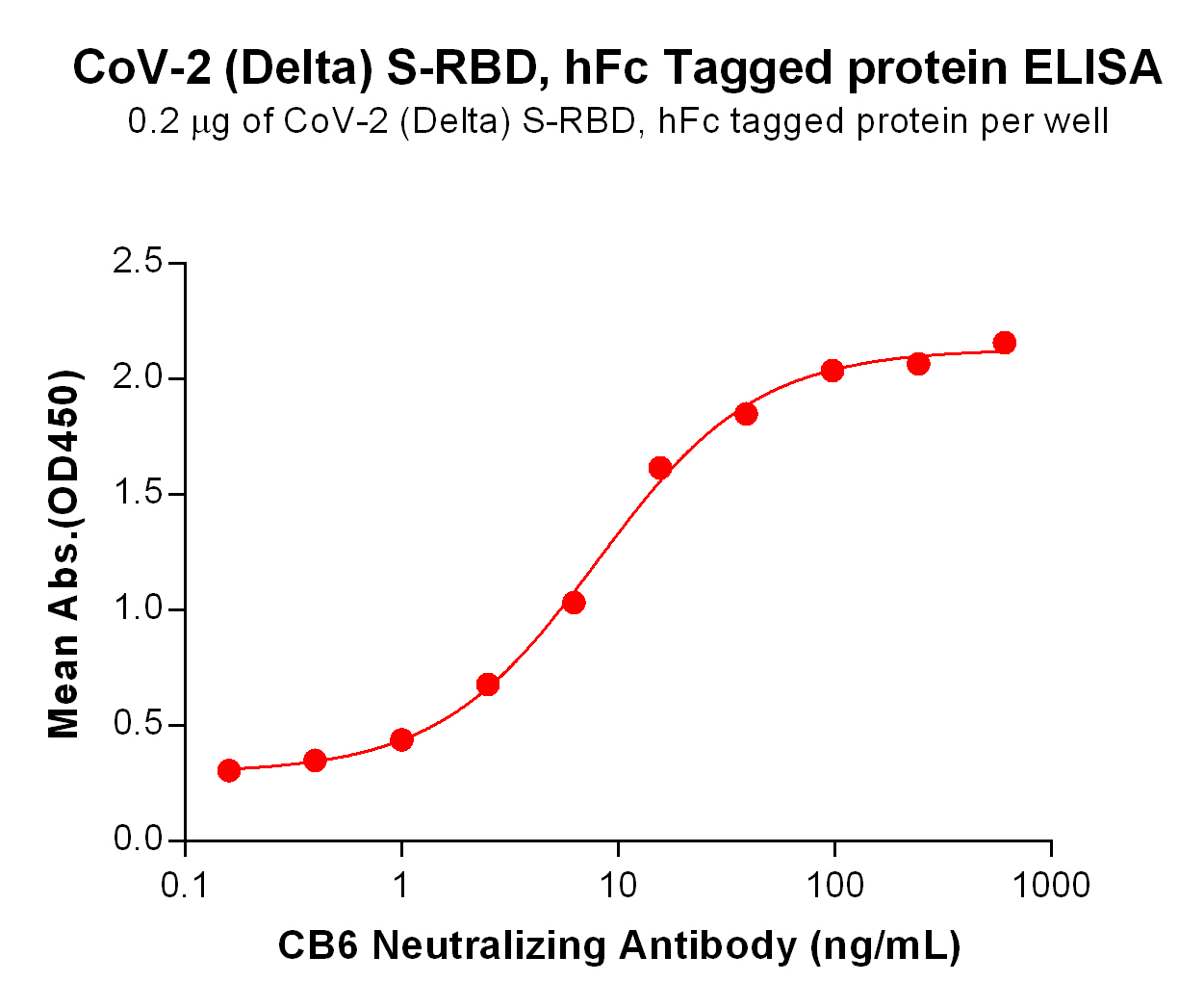 CoV-2 (Delta) S-RBD, hFc Tagged protein ELISA
0.2 μg of CoV-2 (Delta) S-RBD, hFc tagged protein per well

Mean Abs.(OD450)

2.5
2.0
1.5
1.0
0.5
0.0

0.1
1
10
100
1000

CB6 Neutralizing Antibody (ng/mL)